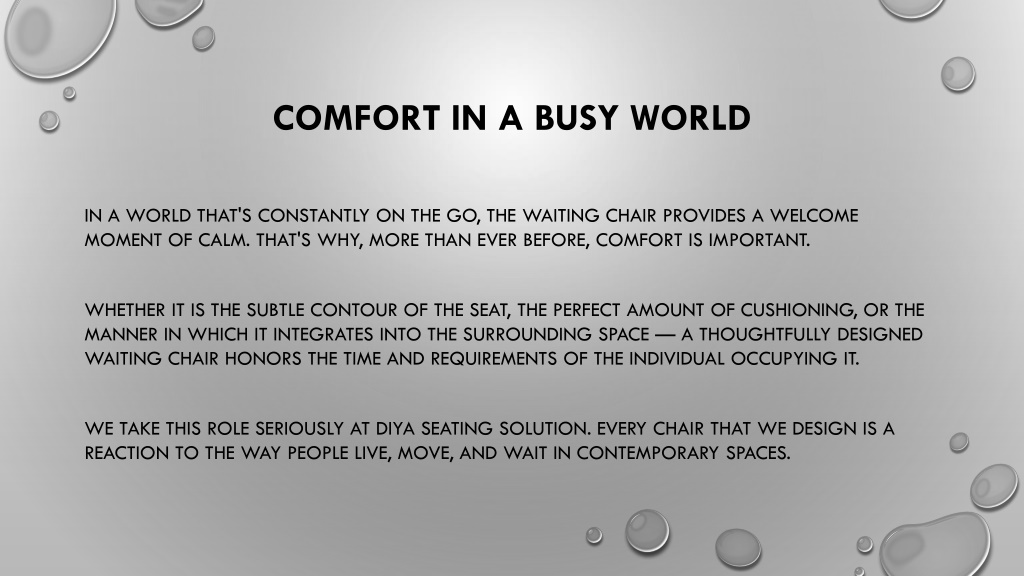 COMFORT IN A BUSY WORLD

IN A WORLD THAT'S CONSTANTLY ON THE GO, THE WAITING CHAIR PROVIDES A WELCOME MOMENT OF CALM. THAT'S WHY, MORE THAN EVER BEFORE, COMFORT IS IMPORTANT.

WHETHER IT IS THE SUBTLE CONTOUR OF THE SEAT, THE PERFECT AMOUNT OF CUSHIONING, OR THE MANNER IN WHICH IT INTEGRATES INTO THE SURROUNDING SPACE — A THOUGHTFULLY DESIGNED WAITING CHAIR HONORS THE TIME AND REQUIREMENTS OF THE INDIVIDUAL OCCUPYING IT.

WE TAKE THIS ROLE SERIOUSLY AT DIYA SEATING SOLUTION. EVERY CHAIR THAT WE DESIGN IS A REACTION TO THE WAY PEOPLE LIVE, MOVE, AND WAIT IN CONTEMPORARY SPACES.